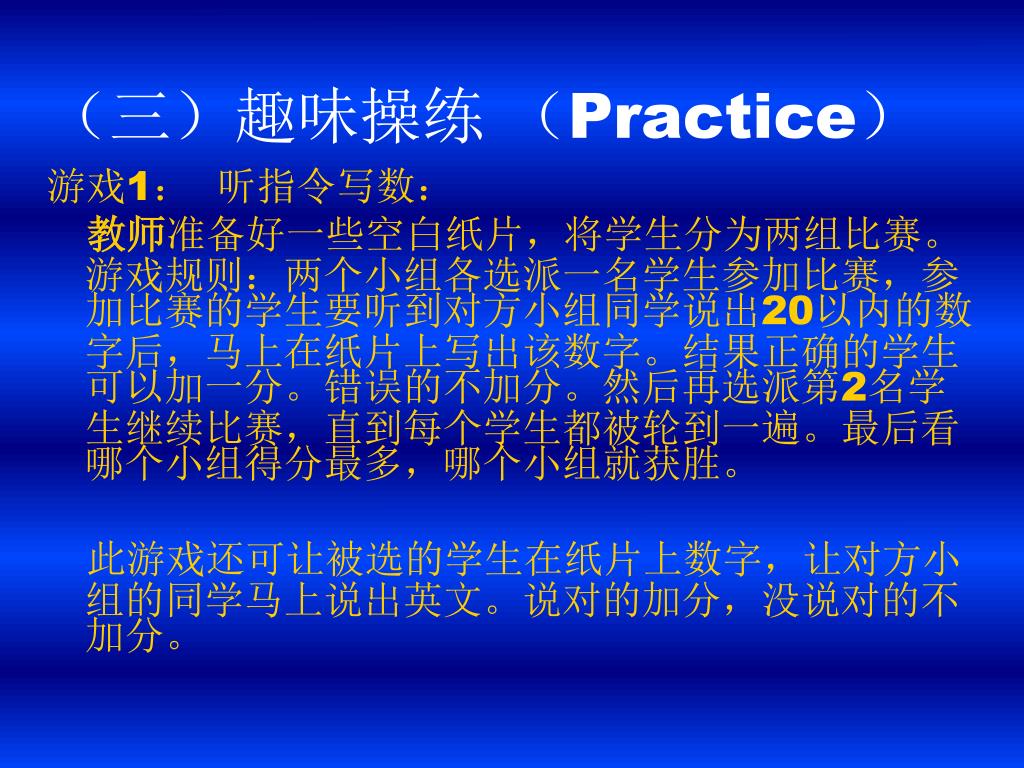 （三）趣味操练 （Practice）

游戏1： 听指令写数：

教师准备好一些空白纸片，将学生分为两组比赛。游戏规则：两个小组各选派一名学生参加比赛，参加比赛的学生要听到对方小组同学说出20以内的数字后，马上在纸片上写出该数字。结果正确的学生可以加一分。错误的不加分。然后再选派第2名学生继续比赛，直到每个学生都被轮到一遍。最后看哪个小组得分最多，哪个小组就获胜。

此游戏还可让被选的学生在纸片上数字，让对方小组的同学马上说出英文。说对的加分，没说对的不加分。